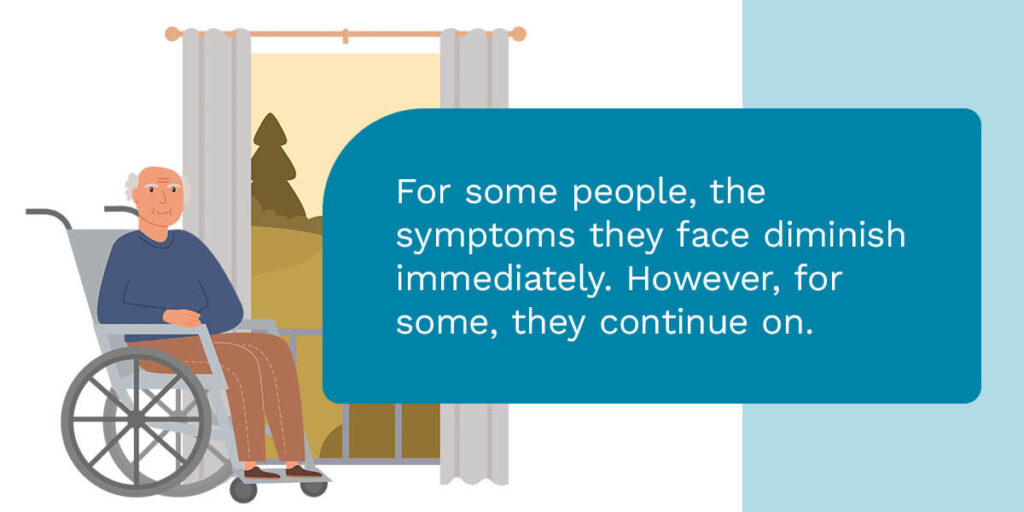 For some people, the symptoms they face diminish immediately. However, for some, they continue on.